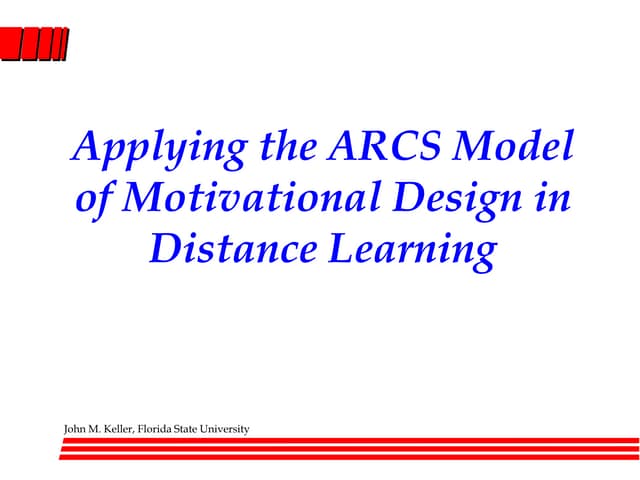 Applying the ARCS Model of Motivational Design in Distance Learning

John M. Keller, Florida State University